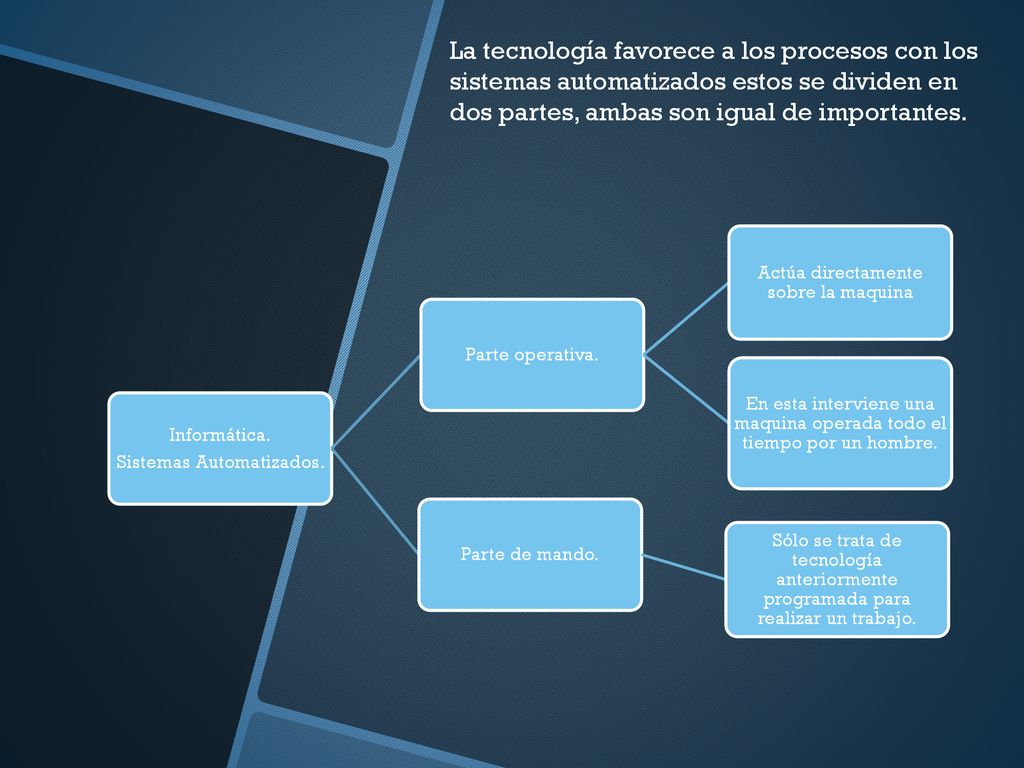 La tecnología favorece a los procesos con los sistemas automatizados estos se dividen en dos partes, ambas son igual de importantes.

Informática.
Sistemas Automatizados.

Parte operativa.

Actúa directamente sobre la maquina

En esta interviene una maquina operada todo el tiempo por un hombre.

Parte de mando.

Sólo se trata de tecnología anteriormente programada para realizar un trabajo.